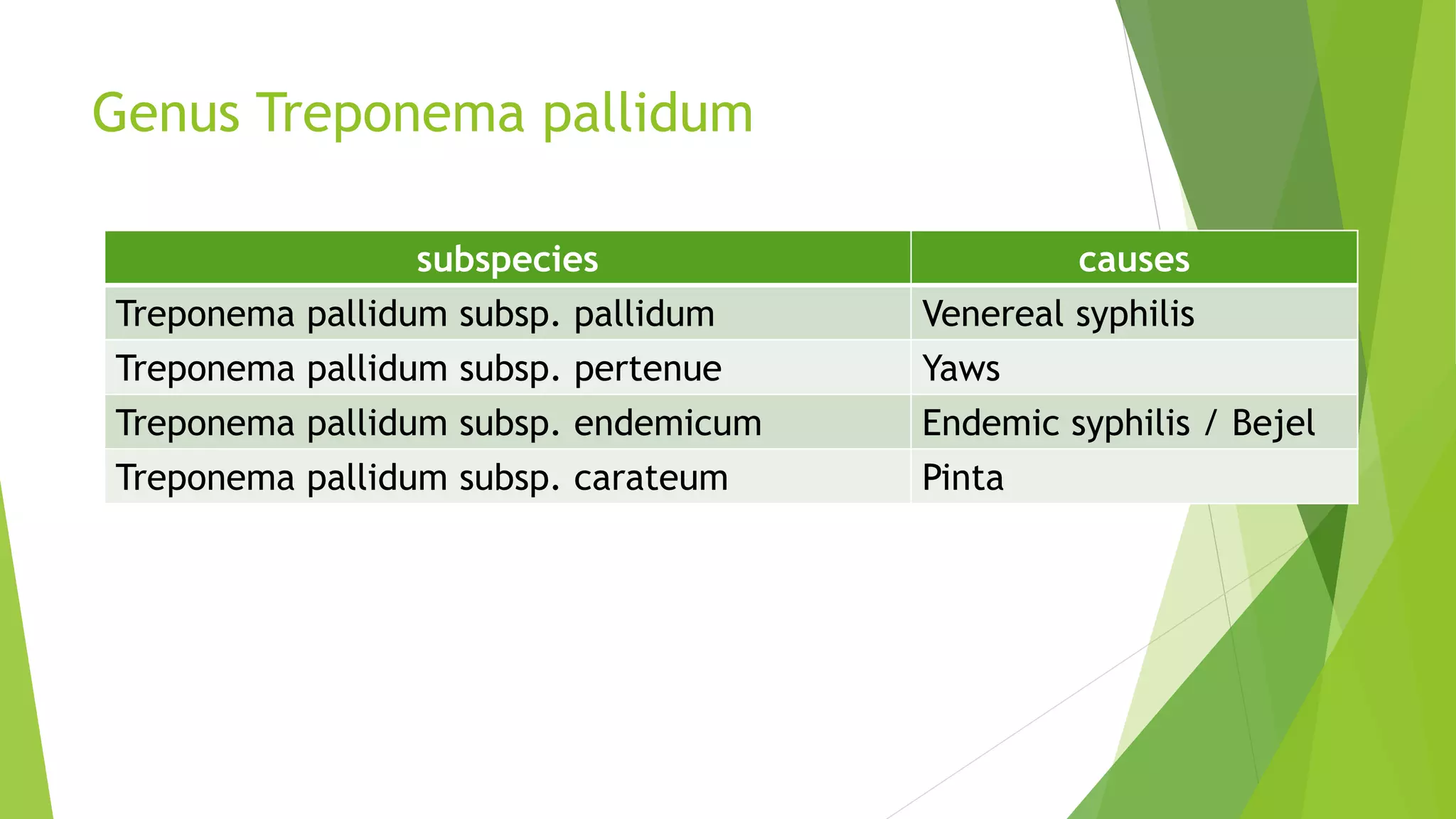 Genus Treponema pallidum

| subspecies | causes |
|---|---|
| Treponema pallidum subsp. pallidum | Venereal syphilis |
| Treponema pallidum subsp. pertenue | Yaws |
| Treponema pallidum subsp. endemicum | Endemic syphilis / Bejel |
| Treponema pallidum subsp. carateum | Pinta |